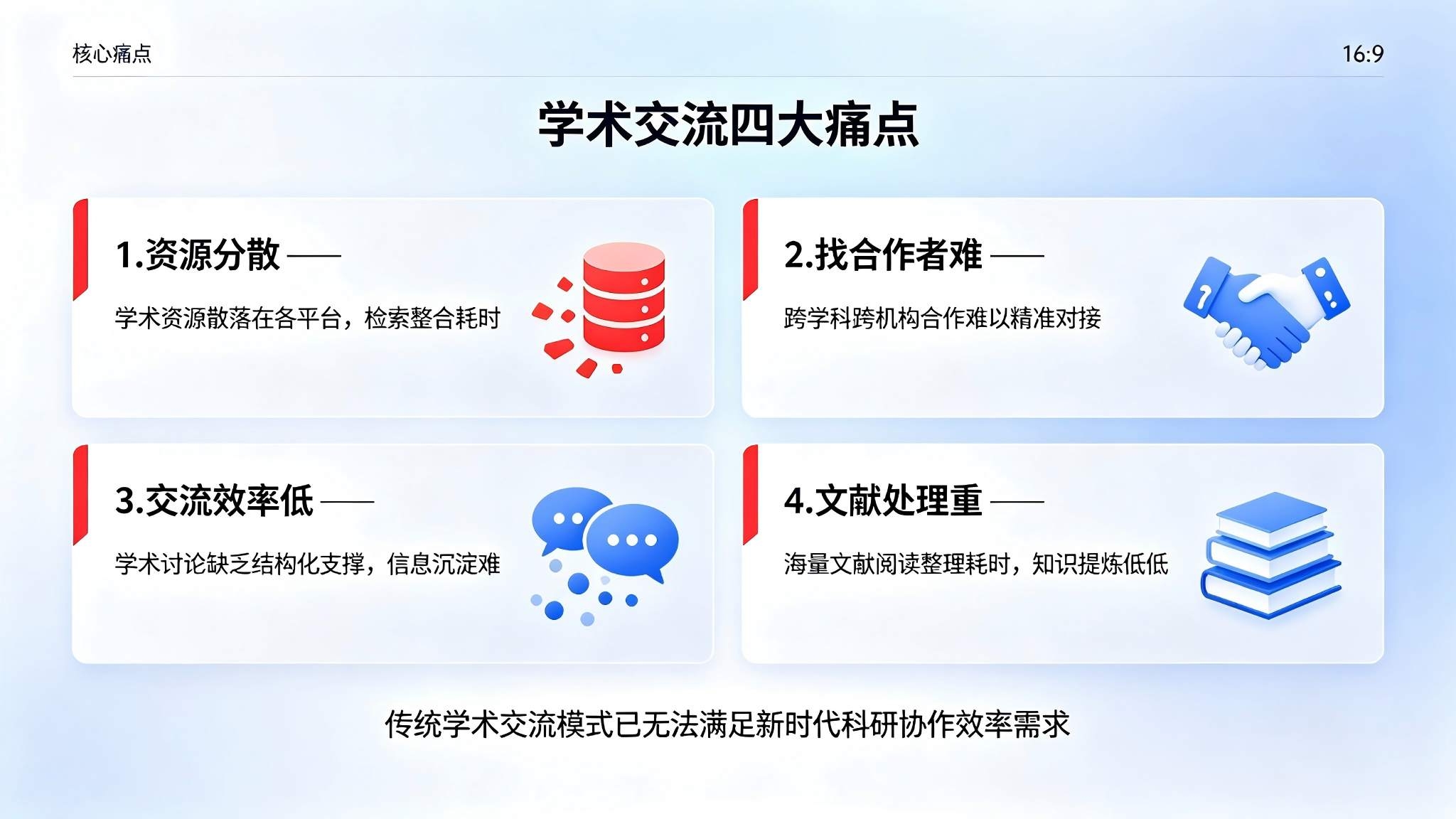 核心痛点

16:9

学术交流四大痛点

1.资源分散 ——

学术资源散落在各平台，检索整合耗时

2.找合作者难 ——

跨学科跨机构合作难以精准对接

3.交流效率低 ——

学术讨论缺乏结构化支撑，信息沉淀难

4.文献处理重 ——

海量文献阅读整理耗时，知识提炼低低

传统学术交流模式已无法满足新时代科研协作效率需求